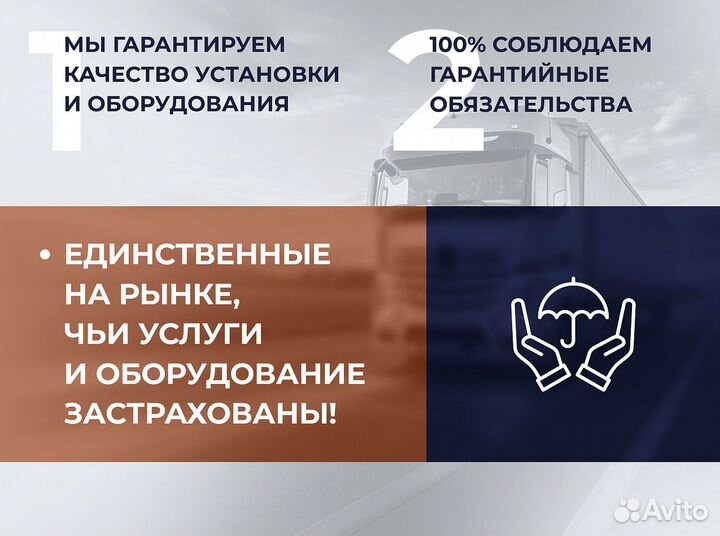 1 МЫ ГАРАНТИРУЕМ КАЧЕСТВО УСТАНОВКИ И ОБОРУДОВАНИЯ

2 100% СОБЛЮДАЕМ ГАРАНТИЙНЫЕ ОБЯЗАТЕЛЬСТВА

• ЕДИНСТВЕННЫЕ НА РЫНКЕ, ЧЬИ УСЛУГИ И ОБОРУДОВАНИЕ ЗАСТРАХОВАНЫ!

Avito